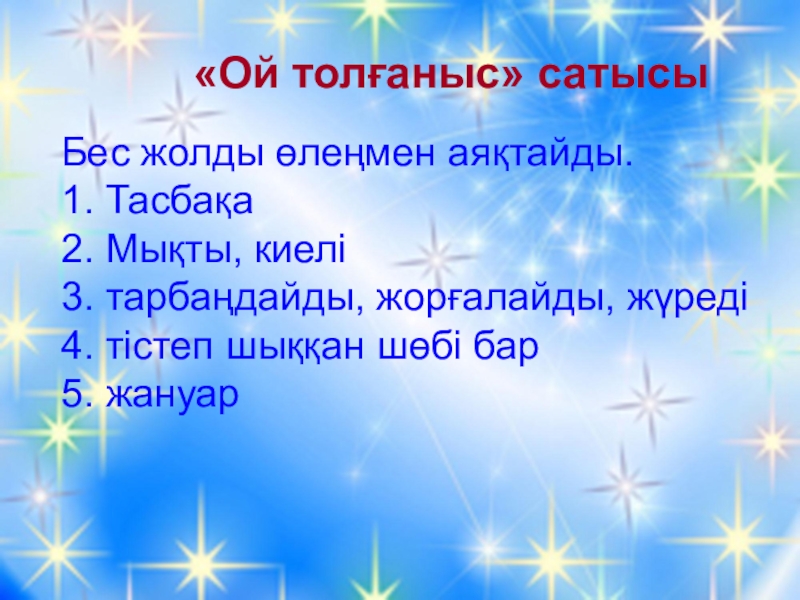 «Ой толғаныс» сатысы

Бес жолды өлеңмен аяқтайды.
1. Тасбақа
2. Мықты, киелі
3. тарбаңдайды, жорғалайды, жүреді
4. тістеп шыққан шөбі бар
5. жануар